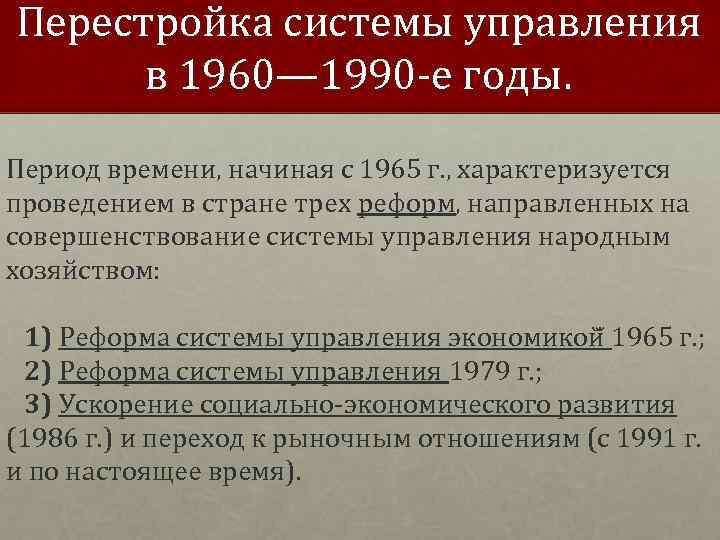 Перестройка системы управления в 1960—1990-е годы.

Период времени, начиная с 1965 г., характеризуется проведением в стране трех реформ, направленных на совершенствование системы управления народным хозяйством:

1) Реформа системы управления экономикой 1965 г.;
2) Реформа системы управления 1979 г.;
3) Ускорение социально-экономического развития (1986 г.) и переход к рыночным отношениям (с 1991 г. и по настоящее время).